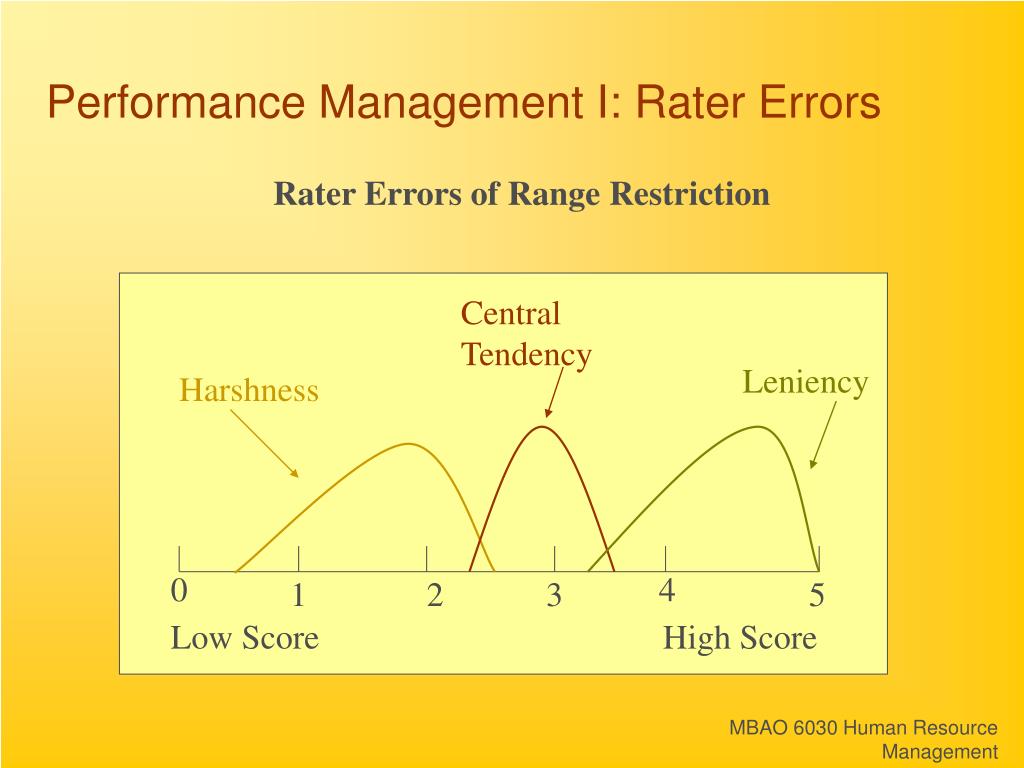 Performance Management I: Rater Errors

Rater Errors of Range Restriction

Central Tendency

Harshness

Leniency

0
1
2
3
4
5

Low Score

High Score

MBAO 6030 Human Resource Management